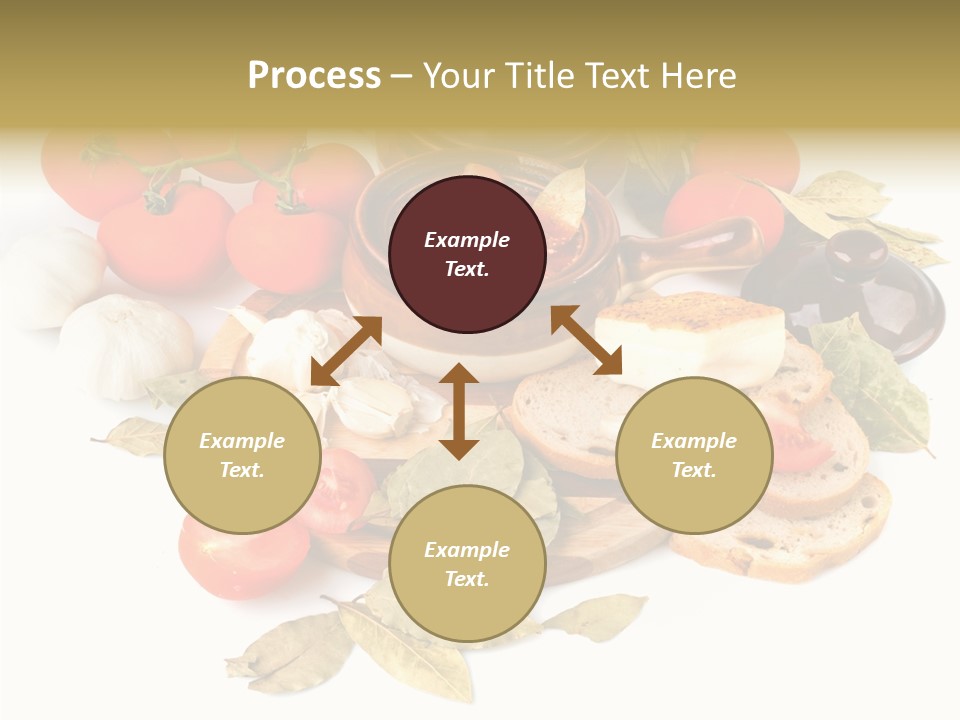 Process – Your Title Text Here

Example Text.

Example Text.

Example Text.

Example Text.